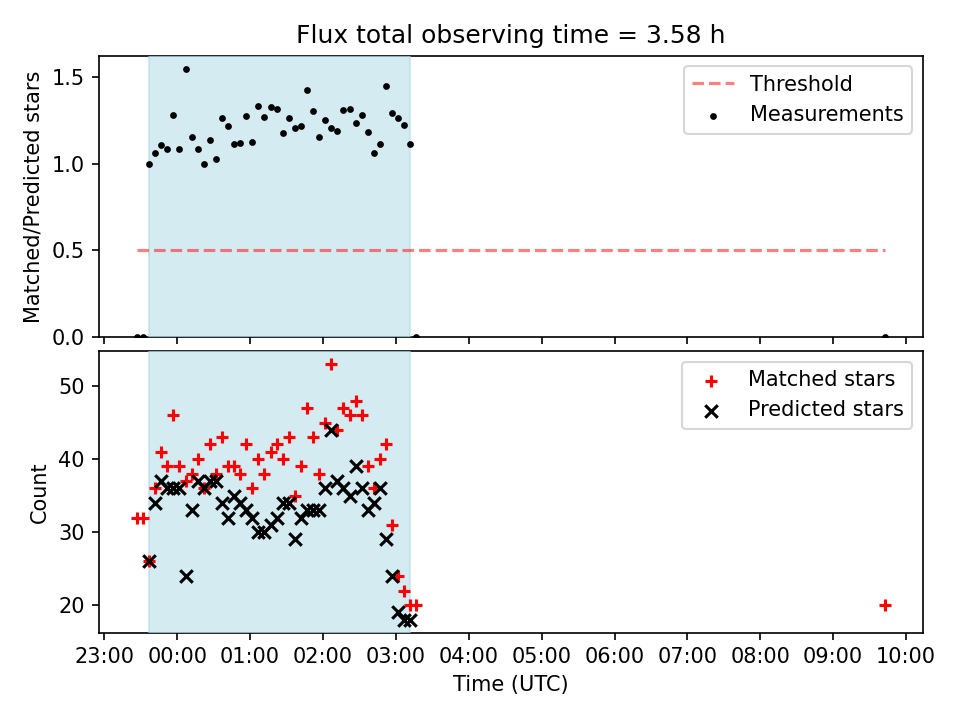 Flux total observing time = 3.58 h

Matched/Predicted stars

1.5
1.0
0.5
0.0

Threshold
Measurements

Count

50
40
30
20

Matched stars
Predicted stars

23:00 00:00 01:00 02:00 03:00 04:00 05:00 06:00 07:00 08:00 09:00 10:00

Time (UTC)